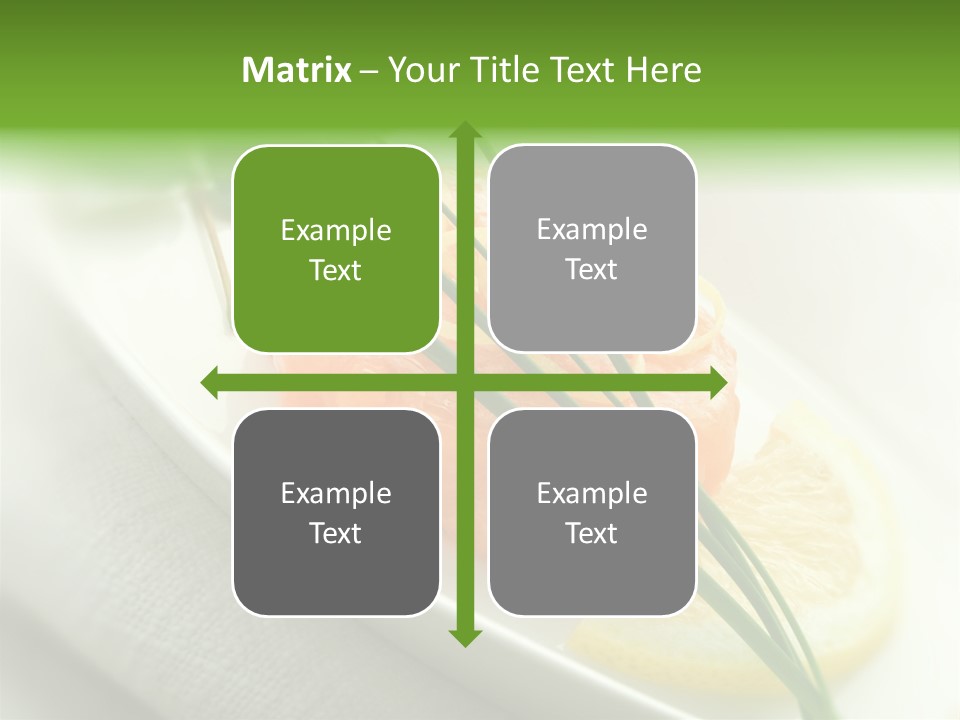 Matrix – Your Title Text Here

Example Text

Example Text

Example Text

Example Text